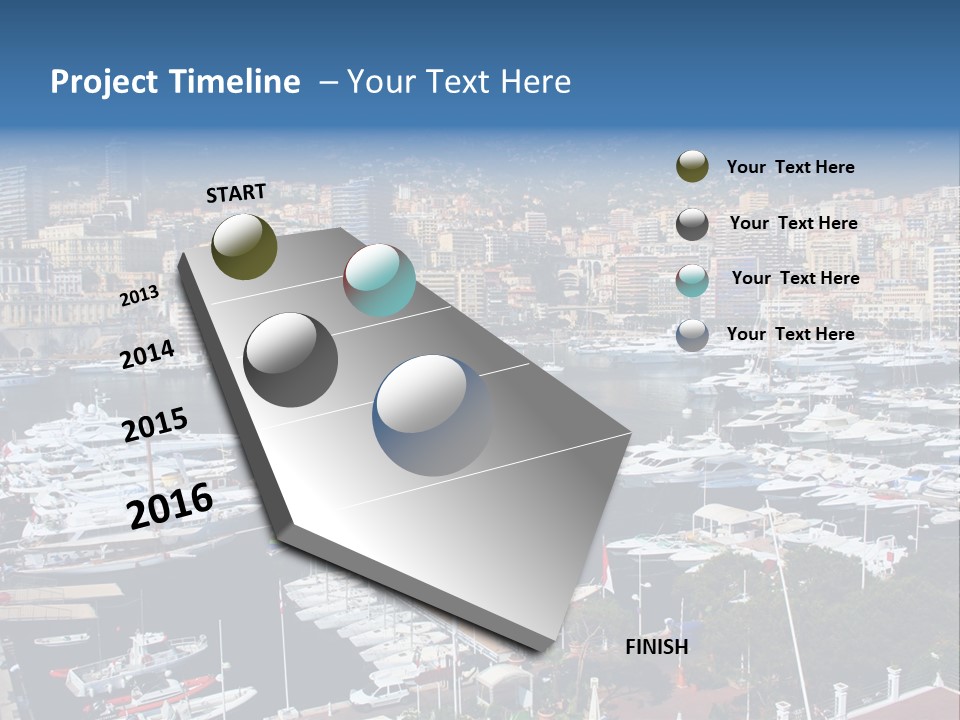 Project Timeline – Your Text Here

START

2013

2014

2015

2016

FINISH

Your Text Here

Your Text Here

Your Text Here

Your Text Here